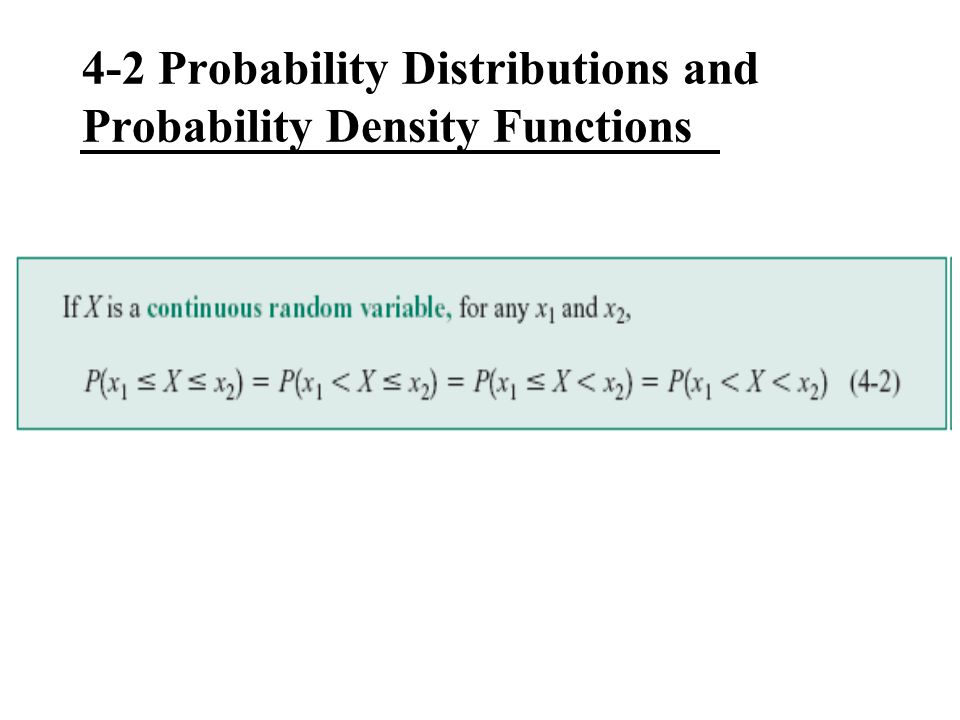 4-2 Probability Distributions and Probability Density Functions

If $X$ is a continuous random variable, for any $x_1$ and $x_2$,

$P(x_1 \leq X \leq x_2) = P(x_1 < X \leq x_2) = P(x_1 \leq X < x_2) = P(x_1 < X < x_2)$ (4-2)